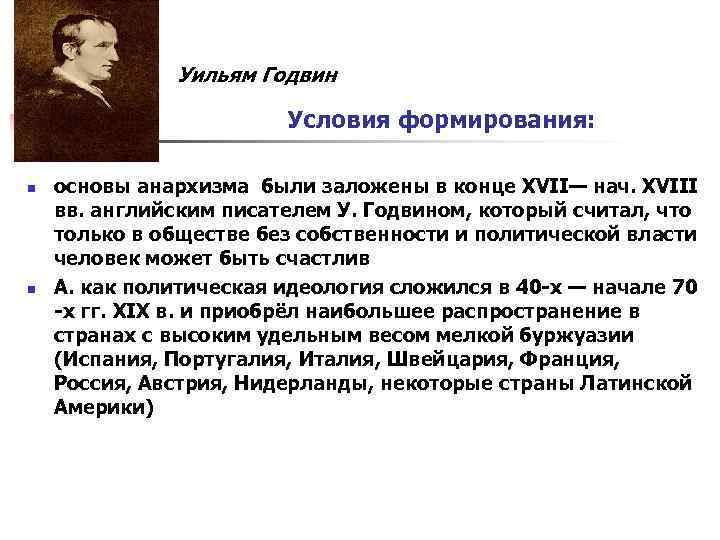 Уильям Годвин

Условия формирования:

основы анархизма были заложены в конце XVII— нач. XVIII вв. английским писателем У. Годвином, который считал, что только в обществе без собственности и политической власти человек может быть счастлив

А. как политическая идеология сложился в 40-х — начале 70 -х гг. XIX в. и приобрёл наибольшее распространение в странах с высоким удельным весом мелкой буржуазии (Испания, Португалия, Италия, Швейцария, Франция, Россия, Австрия, Нидерланды, некоторые страны Латинской Америки)